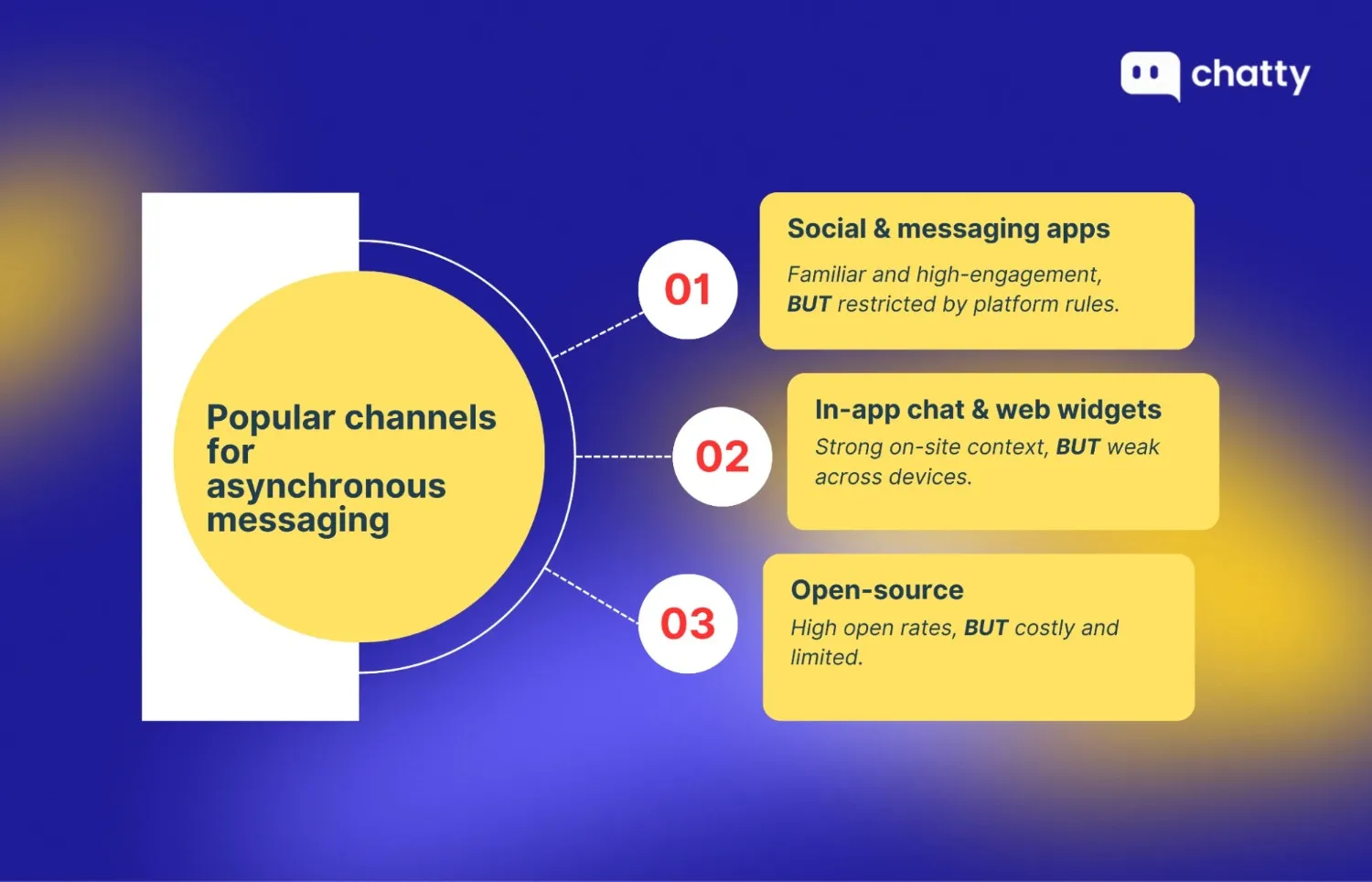 chatty

Popular channels for asynchronous messaging

01

Social & messaging apps

Familiar and high-engagement, BUT restricted by platform rules.

02

In-app chat & web widgets

Strong on-site context, BUT weak across devices.

03

Open-source

High open rates, BUT costly and limited.